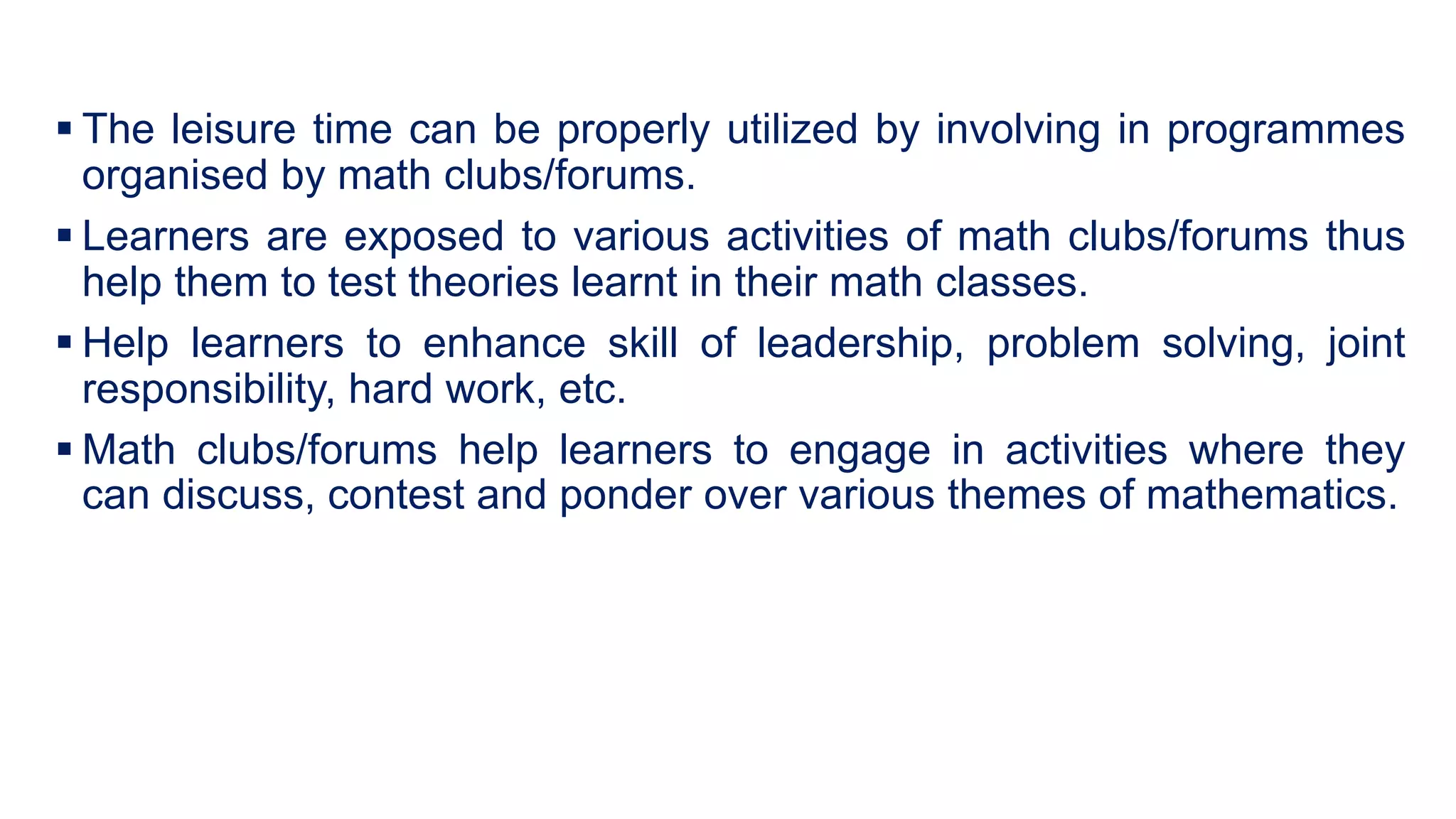 ▪ The leisure time can be properly utilized by involving in programmes organised by math clubs/forums.

▪ Learners are exposed to various activities of math clubs/forums thus help them to test theories learnt in their math classes.

▪ Help learners to enhance skill of leadership, problem solving, joint responsibility, hard work, etc.

▪ Math clubs/forums help learners to engage in activities where they can discuss, contest and ponder over various themes of mathematics.